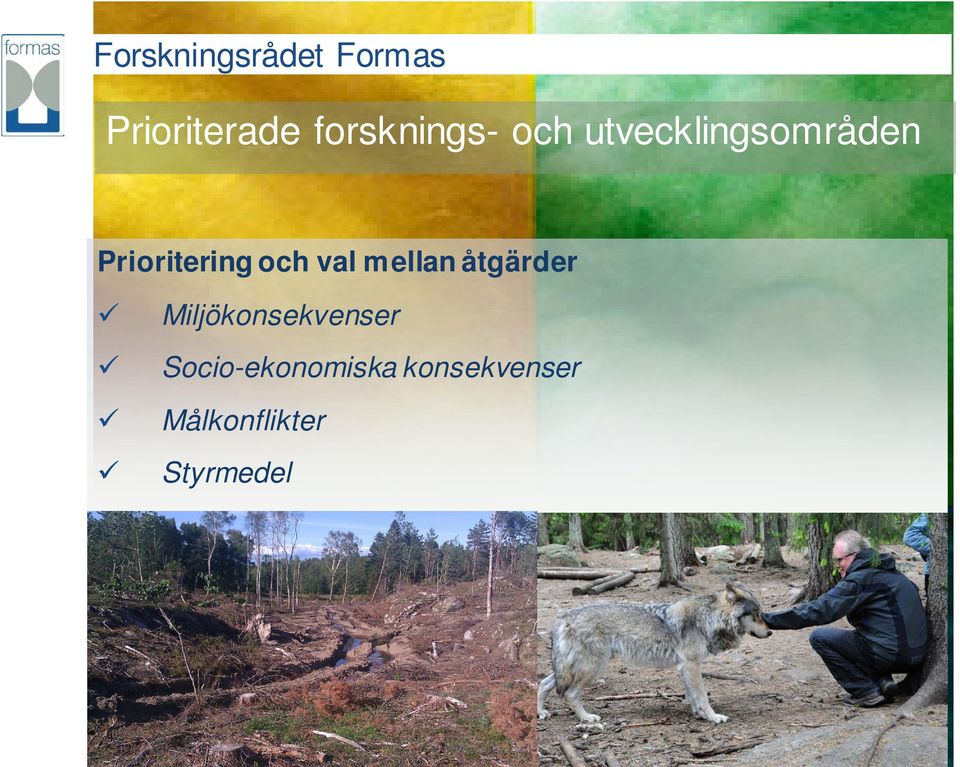 formas

Forskningsrådet Formas

Prioriterade forsknings- och utvecklingsområden

Prioritering och val mellan åtgärder

✓ Miljökonsekvenser

✓ Socio-ekonomiska konsekvenser

✓ Målkonflikter

✓ Styrmedel